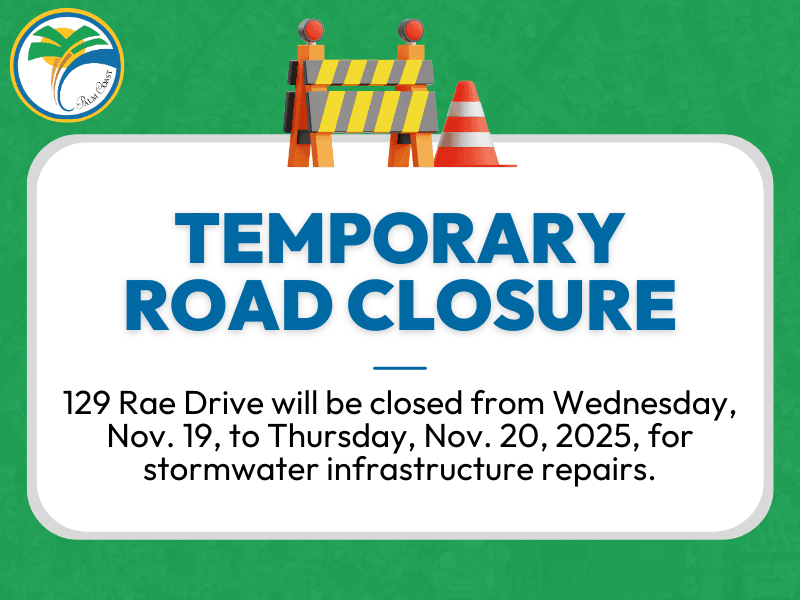 PALM COAST

TEMPORARY ROAD CLOSURE

129 Rae Drive will be closed from Wednesday, Nov. 19, to Thursday, Nov. 20, 2025, for stormwater infrastructure repairs.